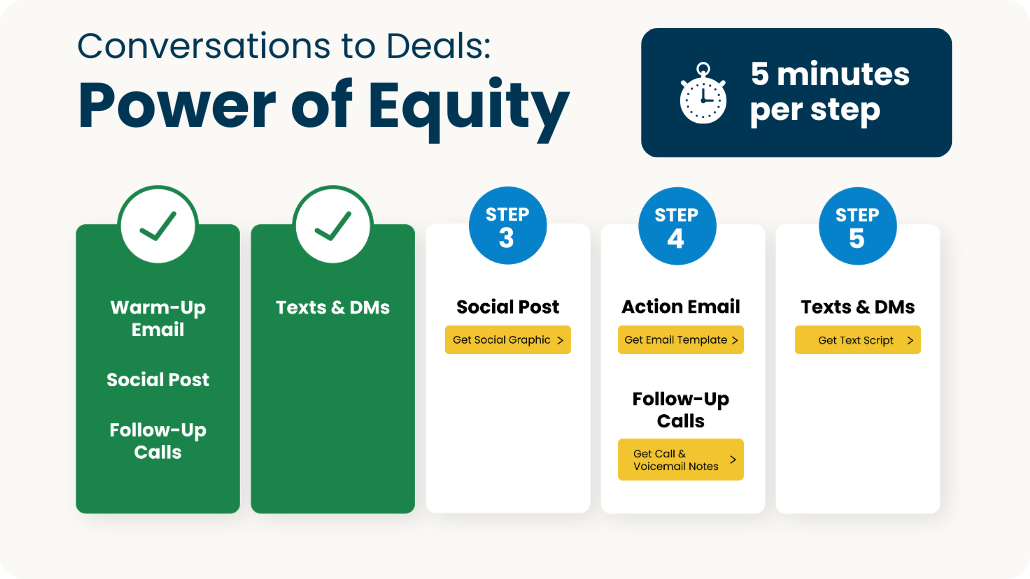 Conversations to Deals:
Power of Equity

5 minutes per step

Warm-Up Email

Social Post

Follow-Up Calls

Texts & DMs

STEP 3
Social Post
Get Social Graphic >

STEP 4
Action Email
Get Email Template >

Follow-Up Calls
Get Call & Voicemail Notes >

STEP 5
Texts & DMs
Get Text Script >